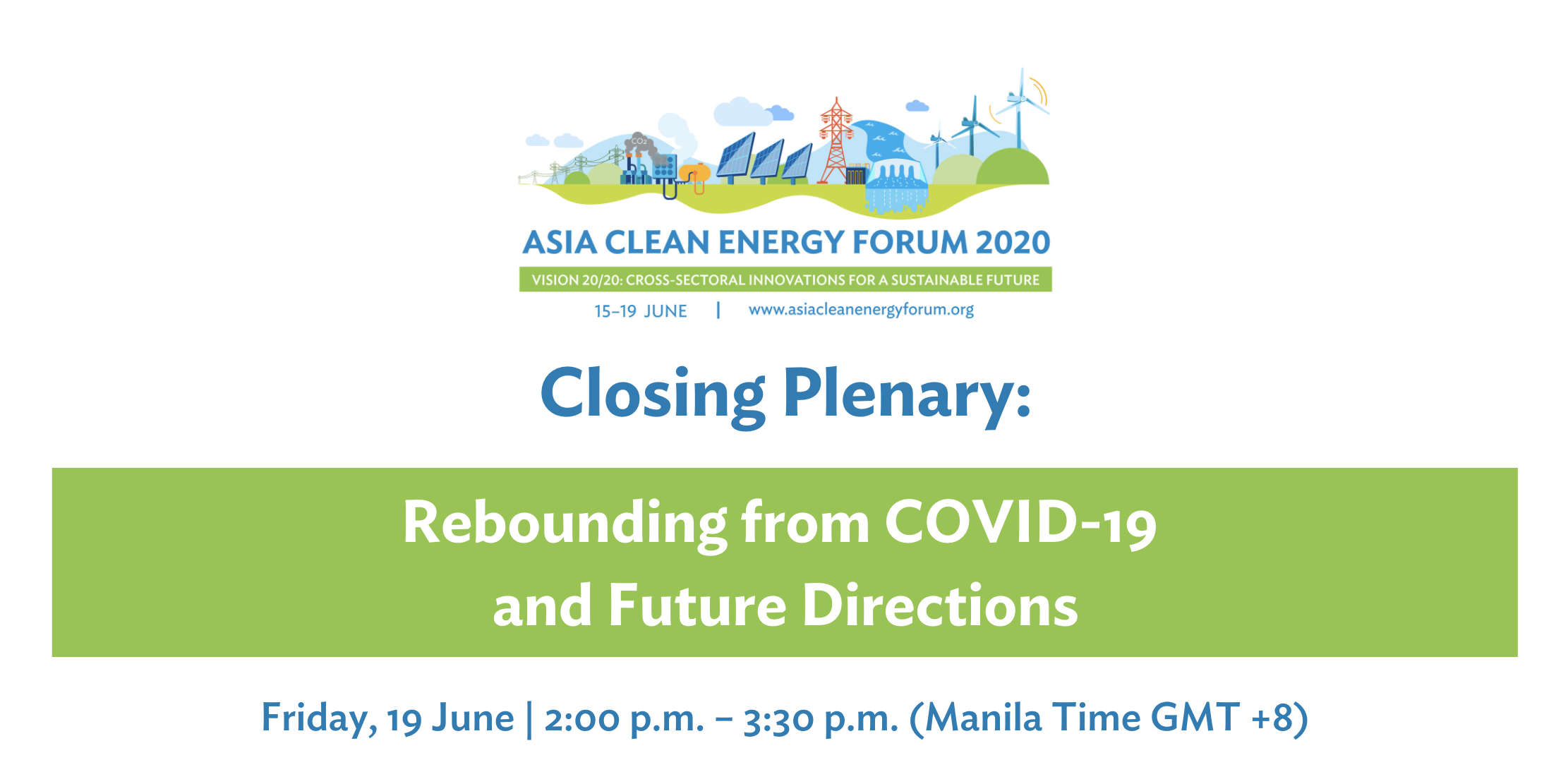 $CO_2$

ASIA CLEAN ENERGY FORUM 2020

VISION 20/20: CROSS-SECTORAL INNOVATIONS FOR A SUSTAINABLE FUTURE

15–19 JUNE | www.asiacleanenergyforum.org

Closing Plenary:

Rebounding from COVID-19 and Future Directions

Friday, 19 June | 2:00 p.m. – 3:30 p.m. (Manila Time GMT +8)